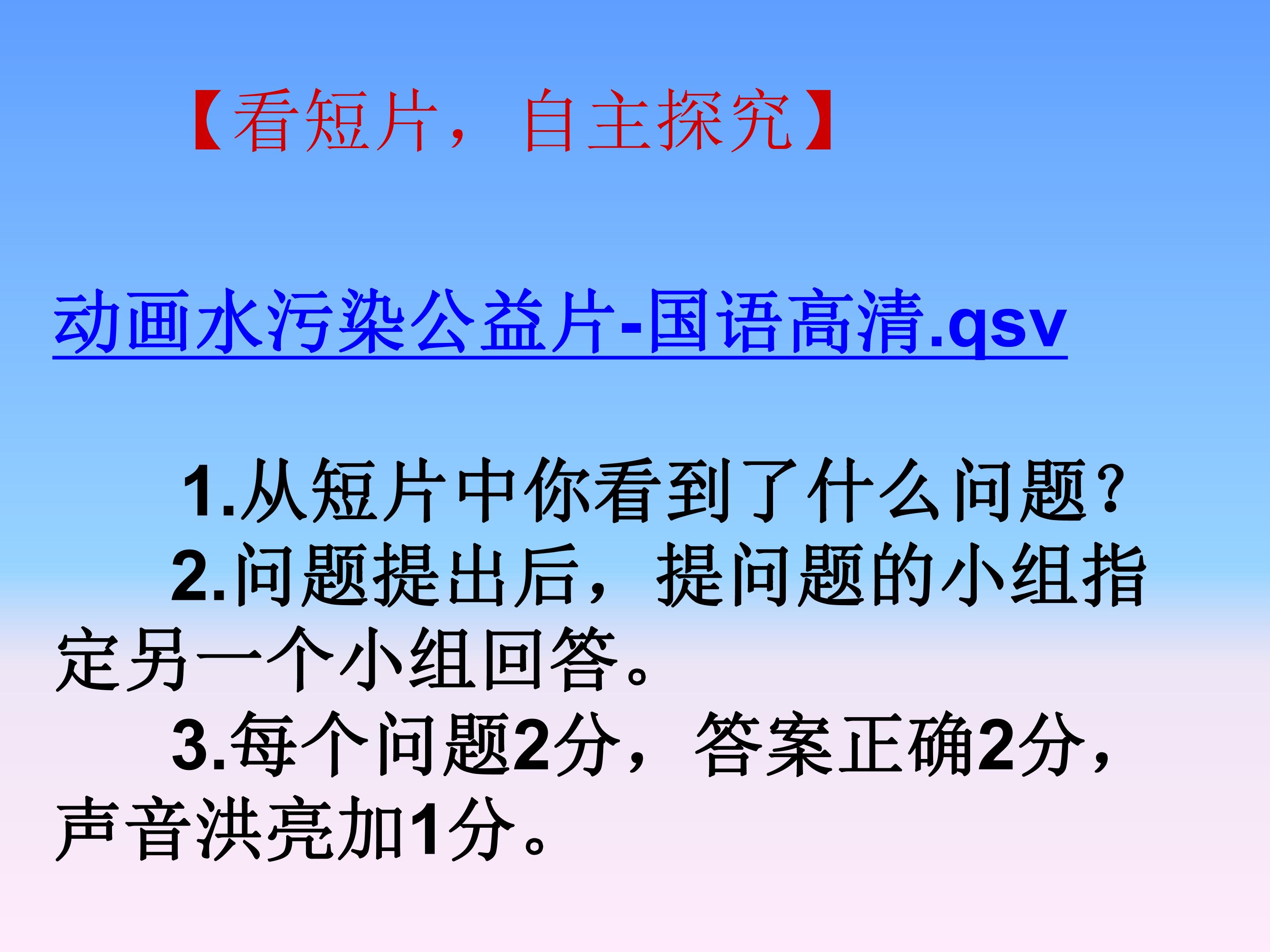 【看短片，自主探究】

动画水污染公益片-国语高清.qsv

1.从短片中你看到了什么问题？

2.问题提出后，提问题的小组指定另一个小组回答。

3.每个问题2分，答案正确2分，声音洪亮加1分。